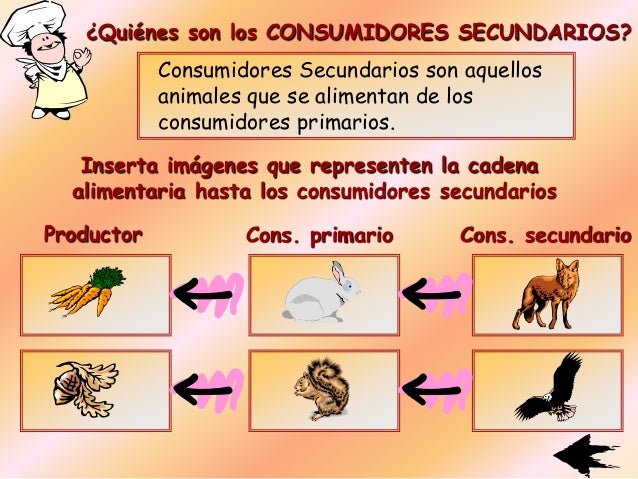 ¿Quiénes son los CONSUMIDORES SECUNDARIOS?

Consumidores Secundarios son aquellos animales que se alimentan de los consumidores primarios.

Inserta imágenes que representen la cadena alimentaria hasta los consumidores secundarios

Productor

Cons. primario

Cons. secundario